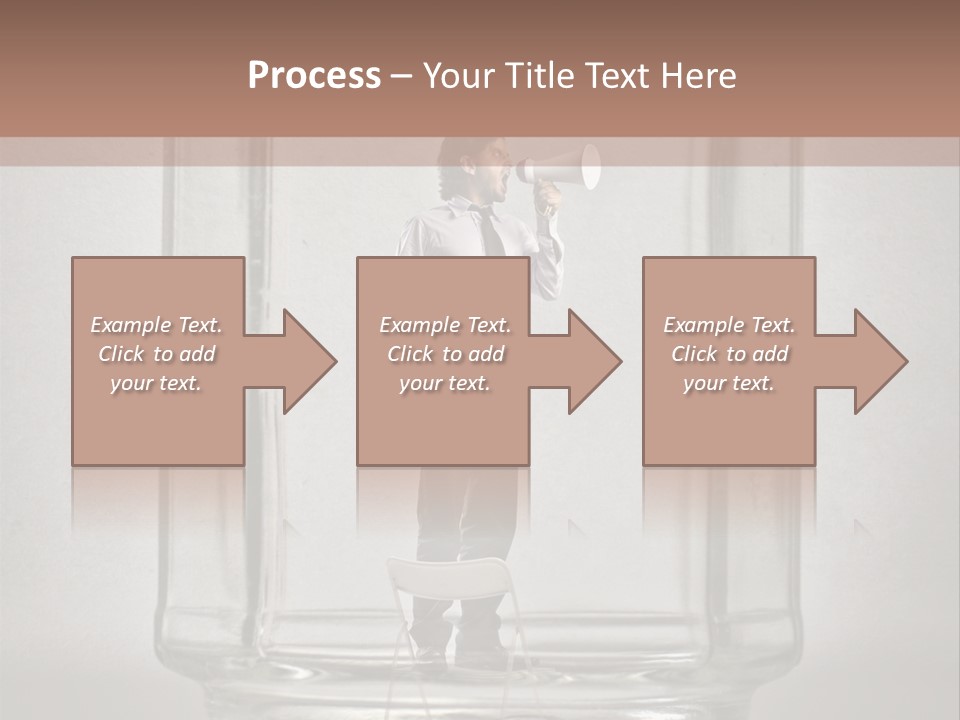 Process – Your Title Text Here

Example Text. Click to add your text.

Example Text. Click to add your text.

Example Text. Click to add your text.